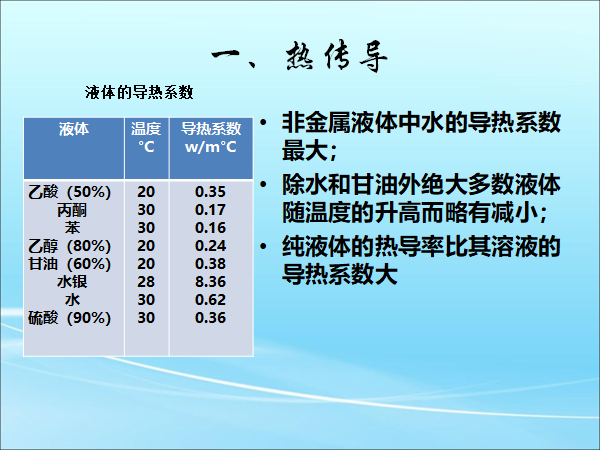 一、热传导

液体的导热系数

| 液体 | 温度 °C | 导热系数 w/m°C |
|---|---|---|
| 乙酸（50%） | 20 | 0.35 |
| 丙酮 | 30 | 0.17 |
| 苯 | 30 | 0.16 |
| 乙醇（80%） | 20 | 0.24 |
| 甘油（60%） | 20 | 0.38 |
| 水银 | 28 | 8.36 |
| 水 | 30 | 0.62 |
| 硫酸（90%） | 30 | 0.36 |

• 非金属液体中水的导热系数最大；
• 除水和甘油外绝大多数液体随温度的升高而略有减小；
• 纯液体的热导率比其溶液的导热系数大